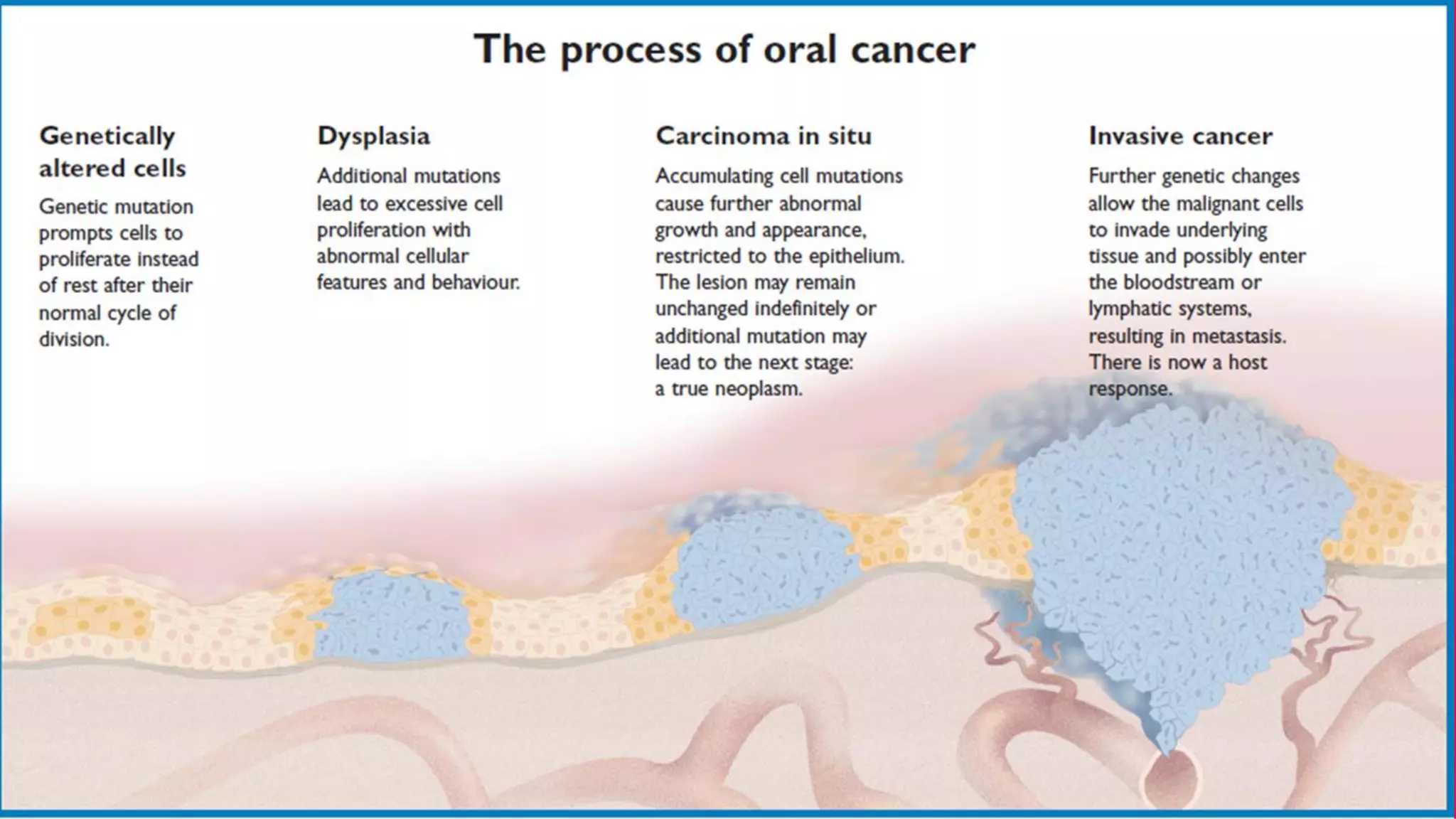 The process of oral cancer

Genetically altered cells

Genetic mutation prompts cells to proliferate instead of rest after their normal cycle of division.

Dysplasia

Additional mutations lead to excessive cell proliferation with abnormal cellular features and behaviour.

Carcinoma in situ

Accumulating cell mutations cause further abnormal growth and appearance, restricted to the epithelium. The lesion may remain unchanged indefinitely or additional mutation may lead to the next stage: a true neoplasm.

Invasive cancer

Further genetic changes allow the malignant cells to invade underlying tissue and possibly enter the bloodstream or lymphatic systems, resulting in metastasis. There is now a host response.